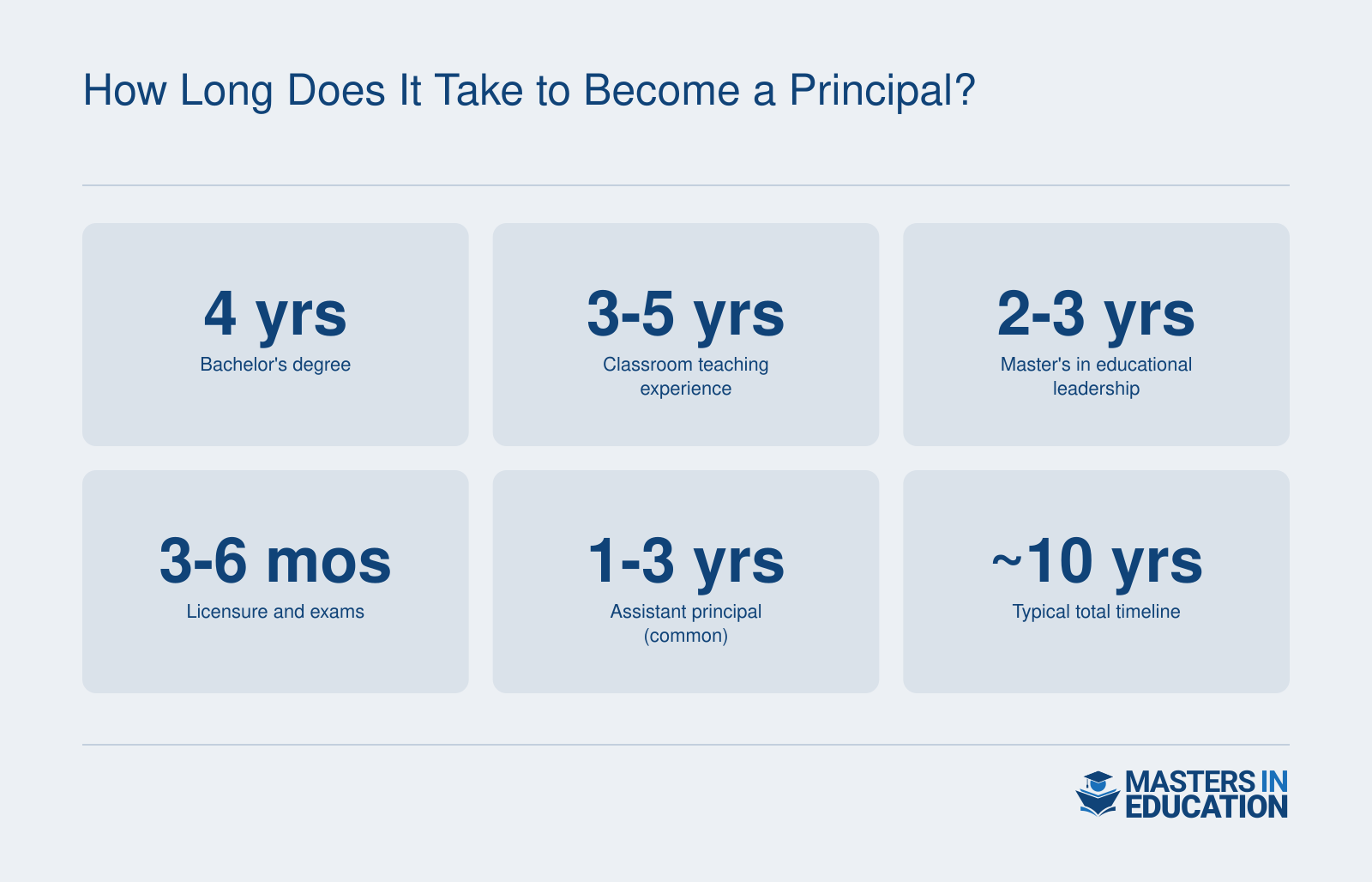 How Long Does It Take to Become a Principal?

4 yrs
Bachelor's degree

3-5 yrs
Classroom teaching experience

2-3 yrs
Master's in educational leadership

3-6 mos
Licensure and exams

1-3 yrs
Assistant principal (common)

~10 yrs
Typical total timeline

MASTERS IN EDUCATION